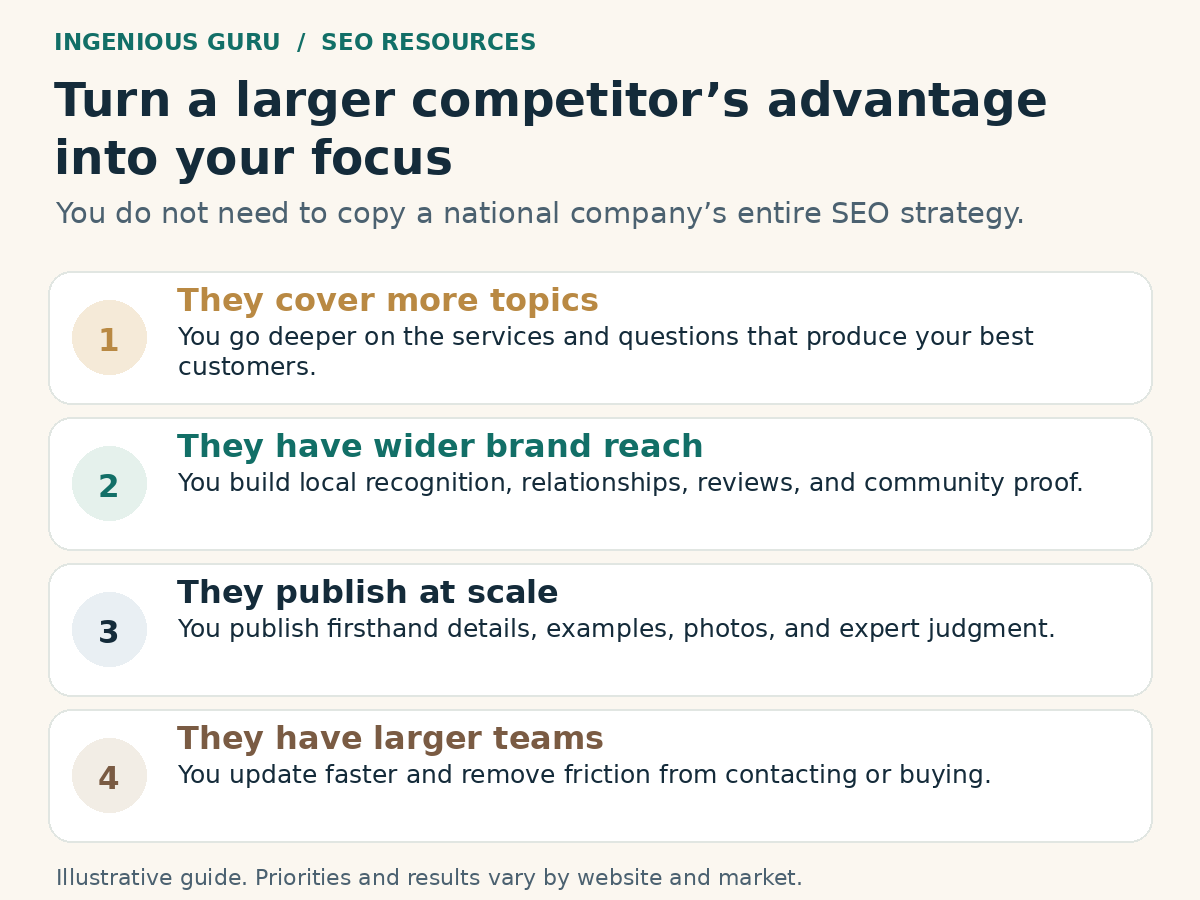 INGENIOUS GURU / SEO RESOURCES

Turn a larger competitor’s advantage into your focus

You do not need to copy a national company’s entire SEO strategy.

1

They cover more topics

You go deeper on the services and questions that produce your best customers.

2

They have wider brand reach

You build local recognition, relationships, reviews, and community proof.

3

They publish at scale

You publish firsthand details, examples, photos, and expert judgment.

4

They have larger teams

You update faster and remove friction from contacting or buying.

Illustrative guide. Priorities and results vary by website and market.